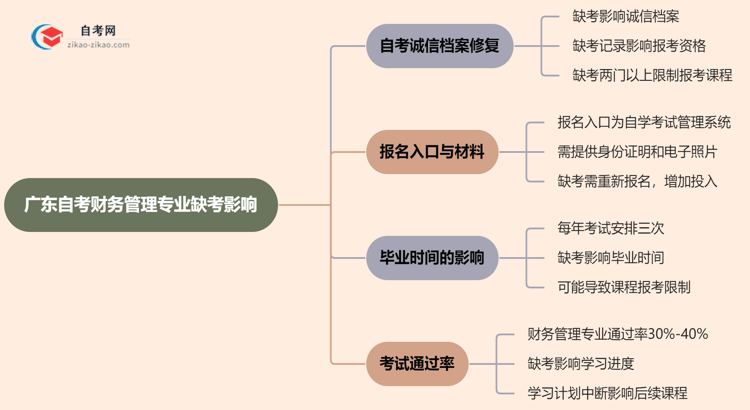 自考网
zikao-zikao.com

广东自考财务管理专业缺考影响

自考诚信档案修复

缺考影响诚信档案

缺考记录影响报考资格

缺考两门以上限制报考课程

报名入口与材料

报名入口为自学考试管理系统

需提供身份证明和电子照片

缺考需重新报名，增加投入

毕业时间的影响

每年考试安排三次

缺考影响毕业时间

可能导致课程报考限制

考试通过率

财务管理专业通过率30%-40%

缺考影响学习进度

学习计划中断影响后续课程